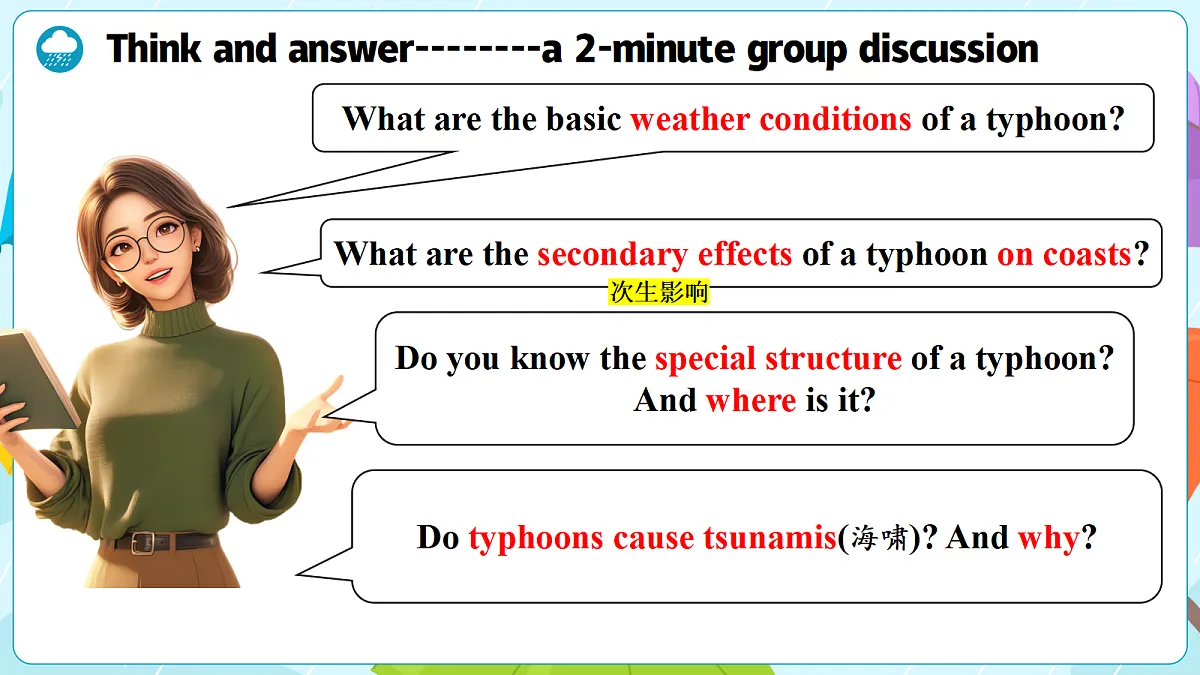 Think and answer--------a 2-minute group discussion

What are the basic weather conditions of a typhoon?

What are the secondary effects of a typhoon on coasts?

次生影响

Do you know the special structure of a typhoon? And where is it?

Do typhoons cause tsunamis(海啸)? And why?